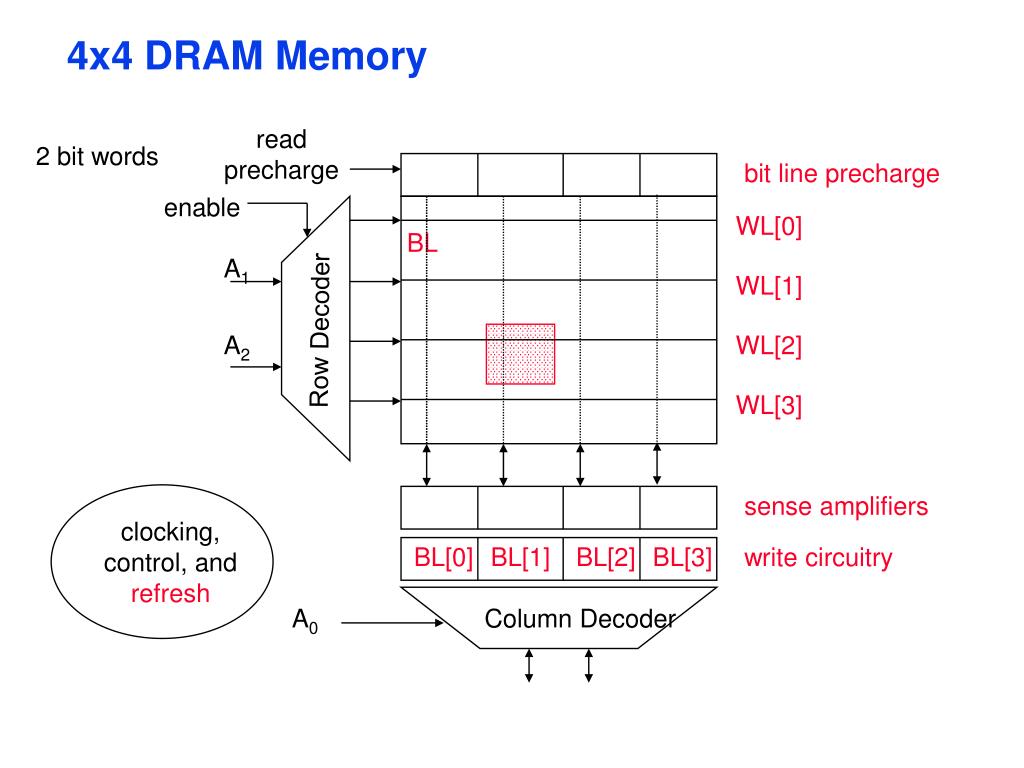 4x4 DRAM Memory

2 bit words

read precharge

enable

$A_1$

$A_2$

Row Decoder

BL

bit line precharge

WL[0]

WL[1]

WL[2]

WL[3]

sense amplifiers

BL[0] BL[1] BL[2] BL[3]

write circuitry

clocking, control, and refresh

$A_0$

Column Decoder